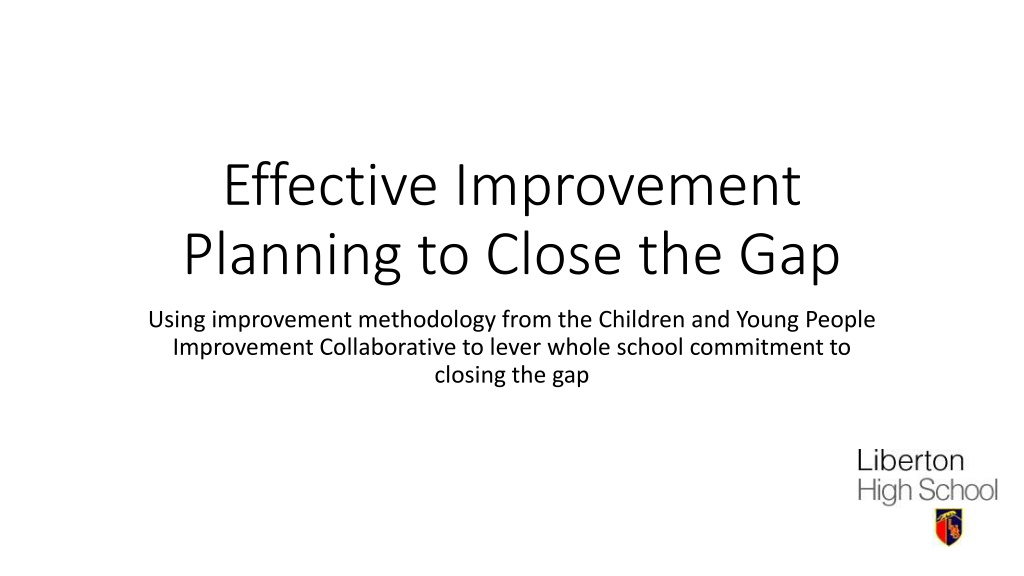 Effective Improvement Planning to Close the Gap

Using improvement methodology from the Children and Young People Improvement Collaborative to lever whole school commitment to closing the gap

Liberton
High School